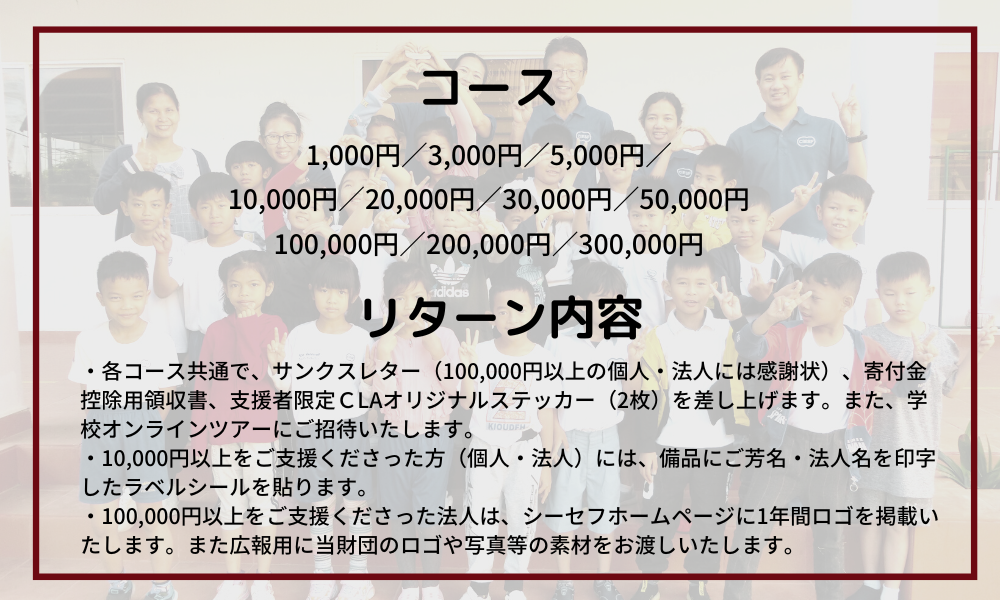 コース

1,000円／3,000円／5,000円／
10,000円／20,000円／30,000円／50,000円
100,000円／200,000円／300,000円

リターン内容

・各コース共通で、サンクスレター（100,000円以上の個人・法人には感謝状）、寄付金控除用領収書、支援者限定ＣLAオリジナルステッカー（2枚）を差し上げます。また、学校オンラインツアーにご招待いたします。
・10,000円以上をご支援くださった方（個人・法人）には、備品にご芳名・法人名を印字したラベルシールを貼ります。
・100,000円以上をご支援くださった法人は、シーセフホームページに1年間ロゴを掲載いたします。また広報用に当財団のロゴや写真等の素材をお渡しいたします。